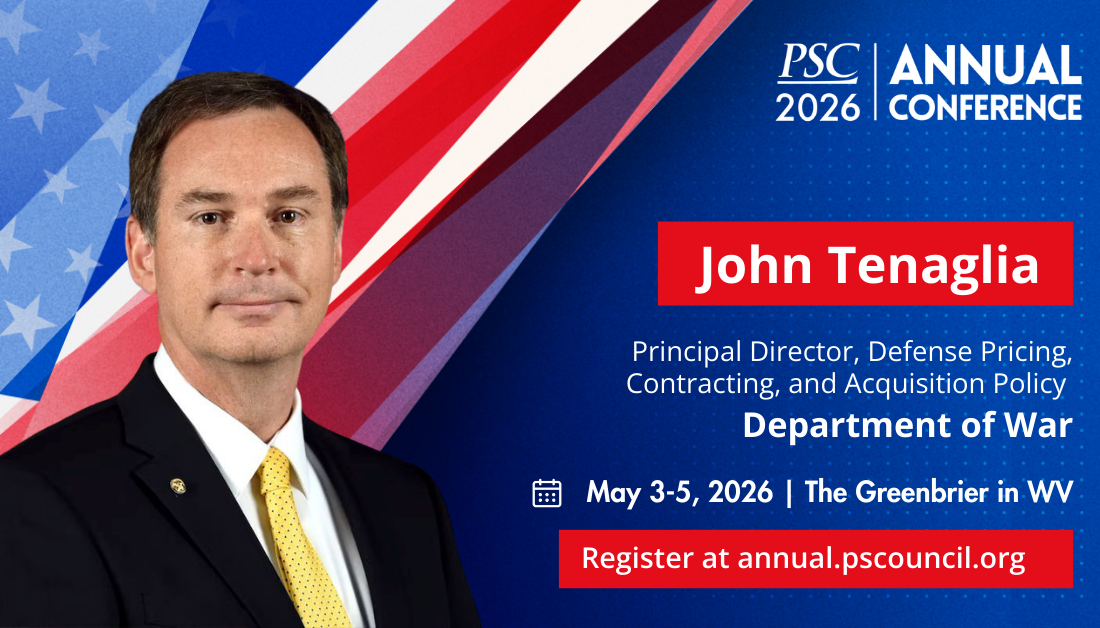 PSC 2026 | ANNUAL CONFERENCE

John Tenaglia

Principal Director, Defense Pricing, Contracting, and Acquisition Policy

Department of War

May 3-5, 2026 | The Greenbrier in WV

Register at annual.pscouncil.org